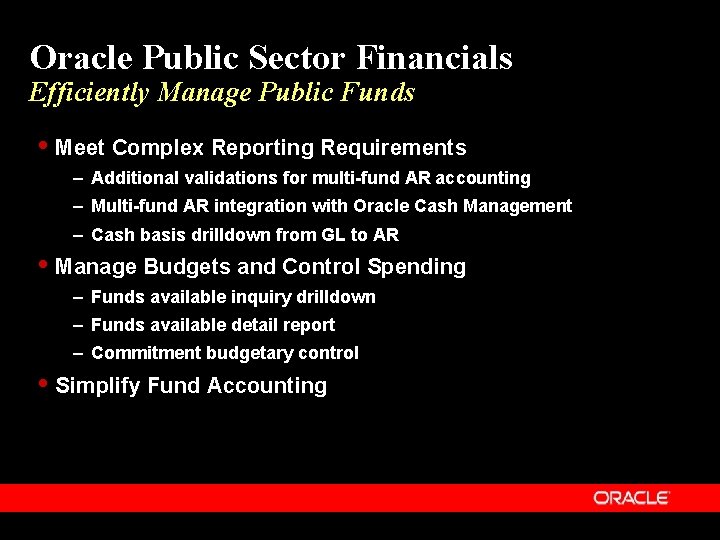 Oracle Public Sector Financials
Efficiently Manage Public Funds

• Meet Complex Reporting Requirements
– Additional validations for multi-fund AR accounting
– Multi-fund AR integration with Oracle Cash Management
– Cash basis drilldown from GL to AR

• Manage Budgets and Control Spending
– Funds available inquiry drilldown
– Funds available detail report
– Commitment budgetary control

• Simplify Fund Accounting

ORACLE